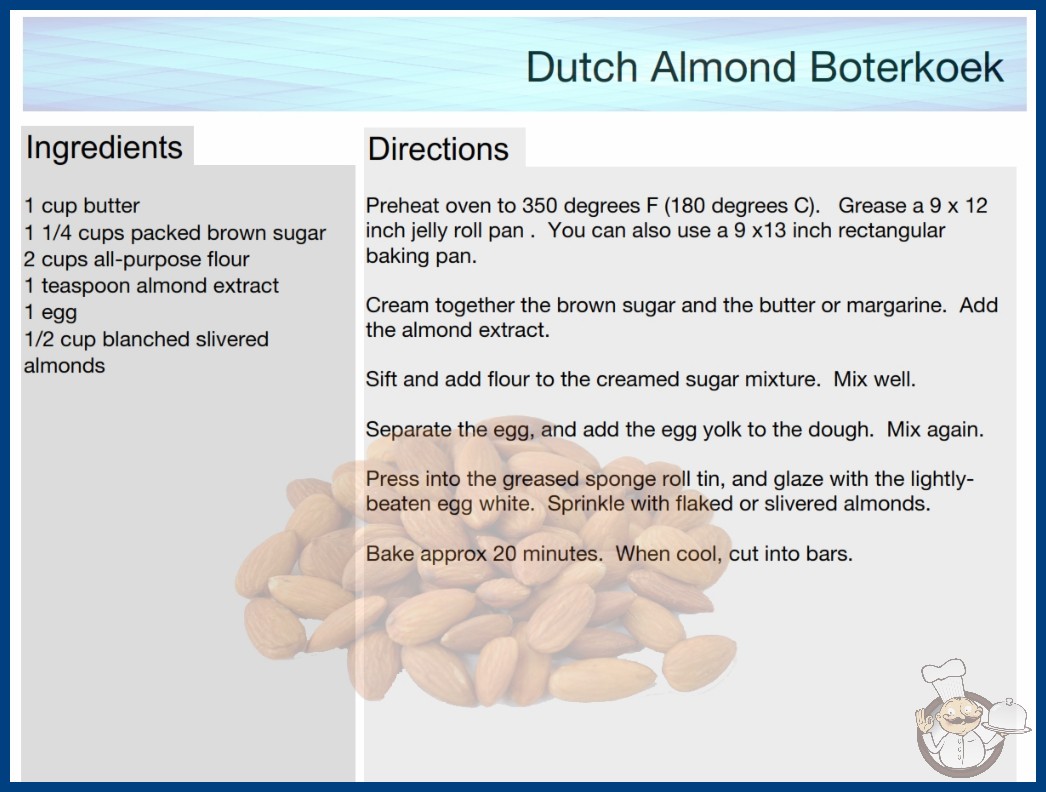 Dutch Almond Boterkoek

Ingredients

1 cup butter
1 1/4 cups packed brown sugar
2 cups all-purpose flour
1 teaspoon almond extract
1 egg
1/2 cup blanched slivered almonds

Directions

Preheat oven to 350 degrees F (180 degrees C). Grease a 9 x 12 inch jelly roll pan . You can also use a 9 x13 inch rectangular baking pan.

Cream together the brown sugar and the butter or margarine. Add the almond extract.

Sift and add flour to the creamed sugar mixture. Mix well.

Separate the egg, and add the egg yolk to the dough. Mix again.

Press into the greased sponge roll tin, and glaze with the lightly-beaten egg white. Sprinkle with flaked or slivered almonds.

Bake approx 20 minutes. When cool, cut into bars.